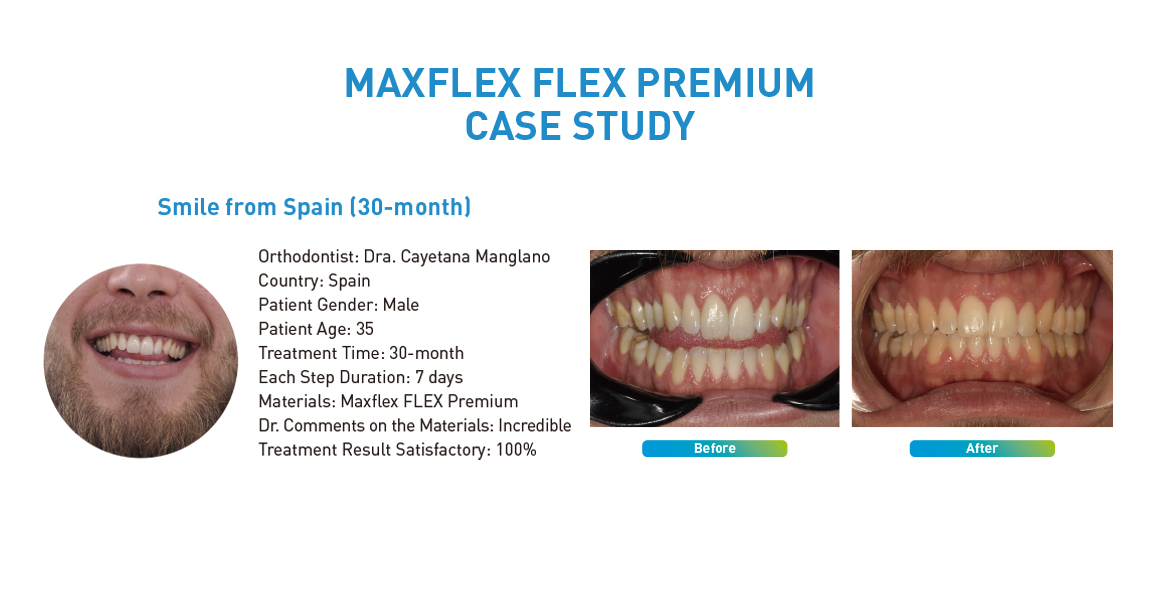 MAXFLEX FLEX PREMIUM
CASE STUDY

Smile from Spain (30-month)

Orthodontist: Dra. Cayetana Manglano
Country: Spain
Patient Gender: Male
Patient Age: 35
Treatment Time: 30-month
Each Step Duration: 7 days
Materials: Maxflex FLEX Premium
Dr. Comments on the Materials: Incredible
Treatment Result Satisfactory: 100%

Before

After